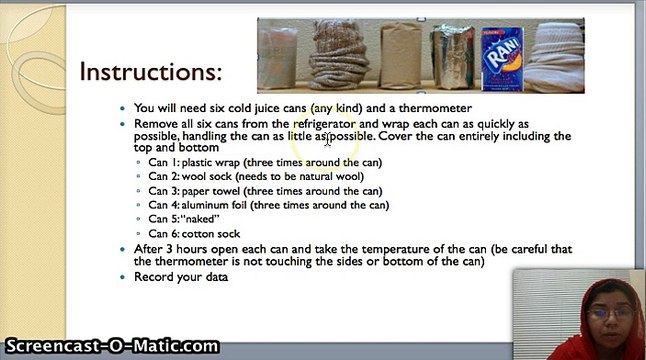 Instructions:

RANI

- You will need six cold juice cans (any kind) and a thermometer
- Remove all six cans from the refrigerator and wrap each can as quickly as possible, handling the can as little as possible. Cover the can entirely including the top and bottom
  - Can 1: plastic wrap (three times around the can)
  - Can 2: wool sock (needs to be natural wool)
  - Can 3: paper towel (three times around the can)
  - Can 4: aluminum foil (three times around the can)
  - Can 5: "naked"
  - Can 6: cotton sock
- After 3 hours open each can and take the temperature of the can (be careful that the thermometer is not touching the sides or bottom of the can)
- Record your data

Screencast-O-Matic.com